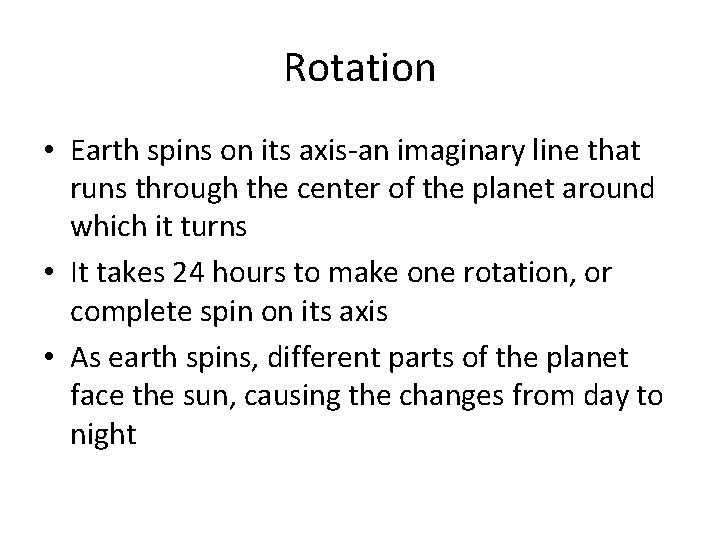 Rotation

• Earth spins on its axis-an imaginary line that runs through the center of the planet around which it turns

• It takes 24 hours to make one rotation, or complete spin on its axis

• As earth spins, different parts of the planet face the sun, causing the changes from day to night